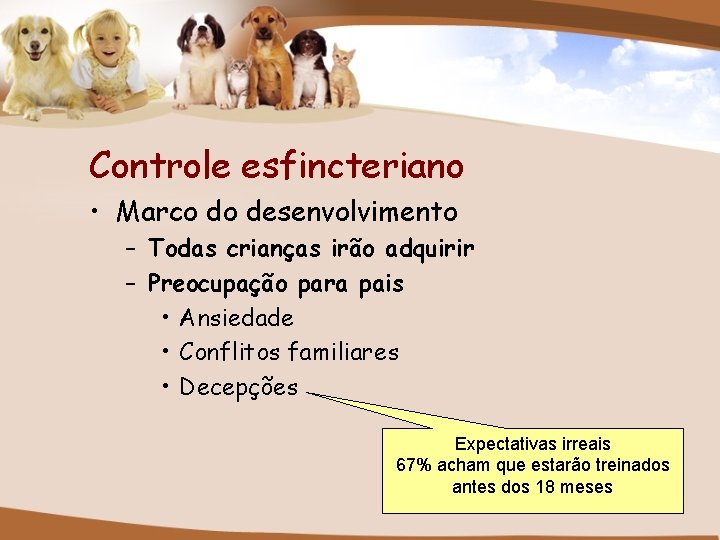 Controle esfincteriano

• Marco do desenvolvimento
 – Todas crianças irão adquirir
 – Preocupação para pais
  • Ansiedade
  • Conflitos familiares
  • Decepções

Expectativas irreais
67% acham que estarão treinados antes dos 18 meses